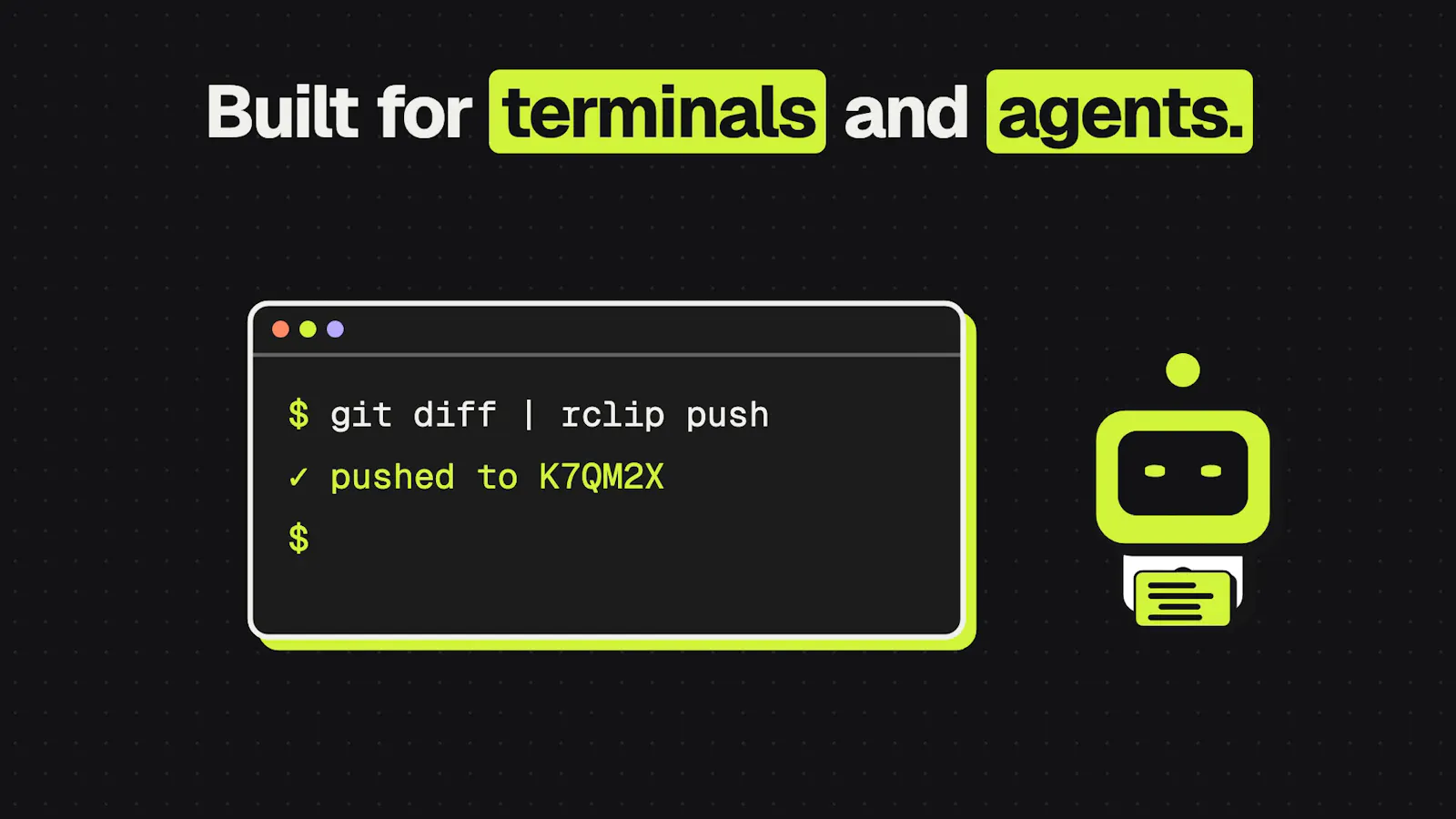 Built for terminals and agents.

$ git diff | rclip push

✓ pushed to K7QM2X

$